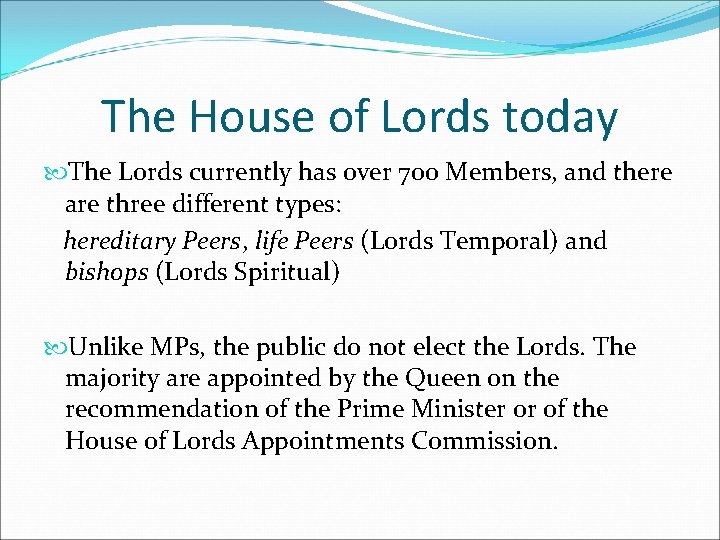 The House of Lords today

The Lords currently has over 700 Members, and there are three different types:

hereditary Peers, life Peers (Lords Temporal) and bishops (Lords Spiritual)

Unlike MPs, the public do not elect the Lords. The majority are appointed by the Queen on the recommendation of the Prime Minister or of the House of Lords Appointments Commission.